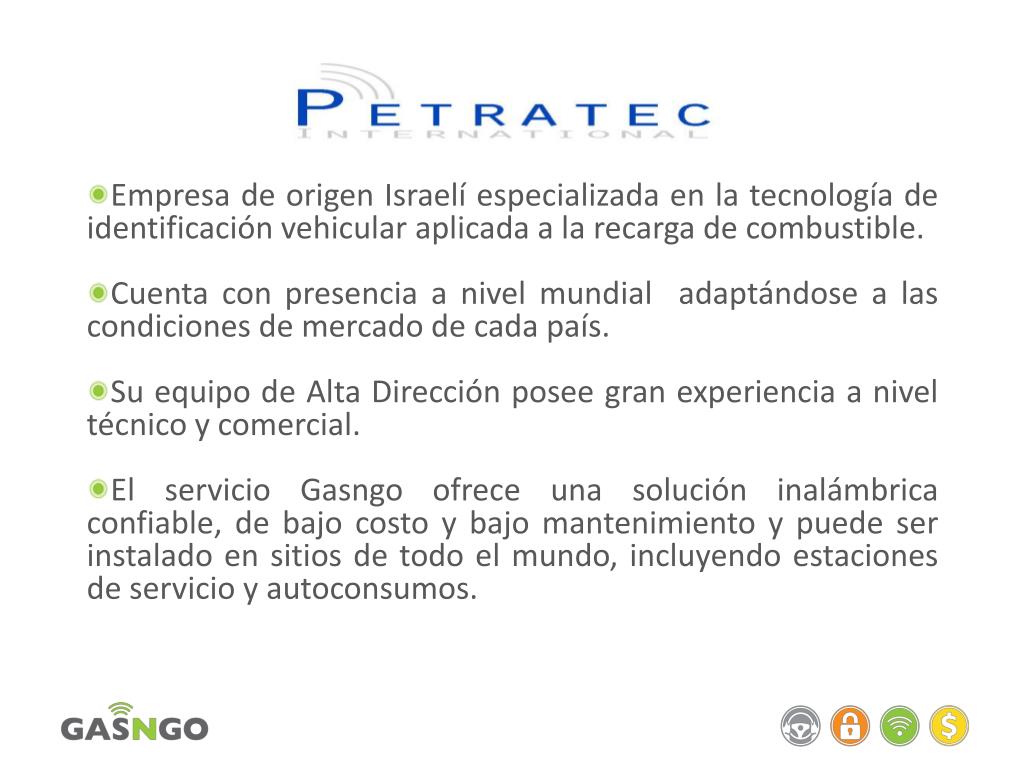 PETRATEC
INTERNATIONAL

Empresa de origen Israelí especializada en la tecnología de identificación vehicular aplicada a la recarga de combustible.

Cuenta con presencia a nivel mundial adaptándose a las condiciones de mercado de cada país.

Su equipo de Alta Dirección posee gran experiencia a nivel técnico y comercial.

El servicio Gasngo ofrece una solución inalámbrica confiable, de bajo costo y bajo mantenimiento y puede ser instalado en sitios de todo el mundo, incluyendo estaciones de servicio y autoconsumos.

GASNGO

$